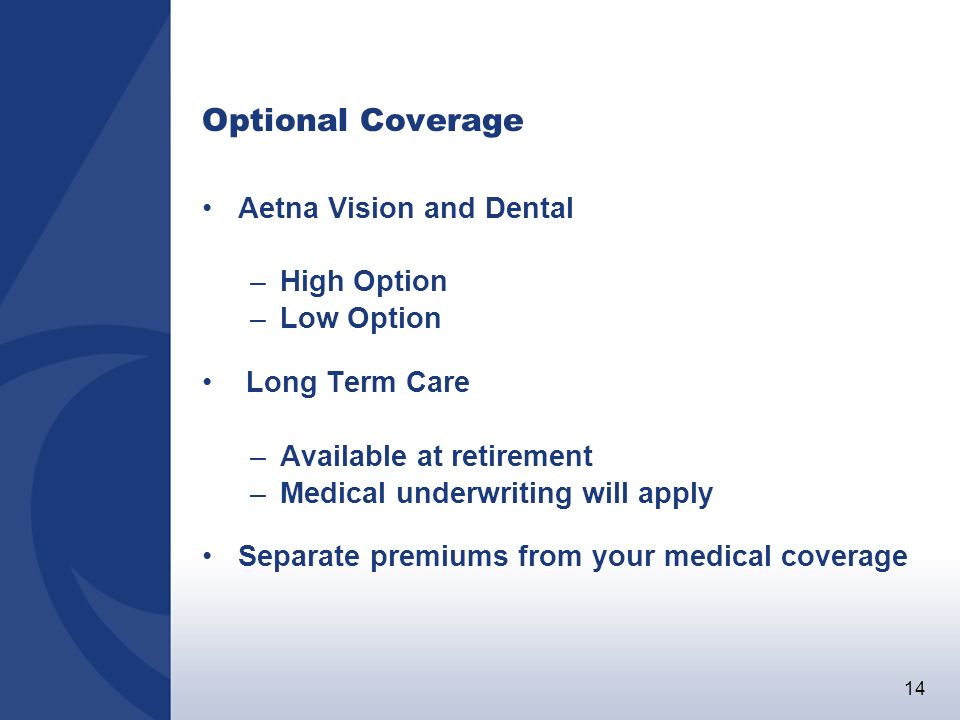 Optional Coverage

• Aetna Vision and Dental

– High Option
– Low Option

• Long Term Care

– Available at retirement
– Medical underwriting will apply

• Separate premiums from your medical coverage

14